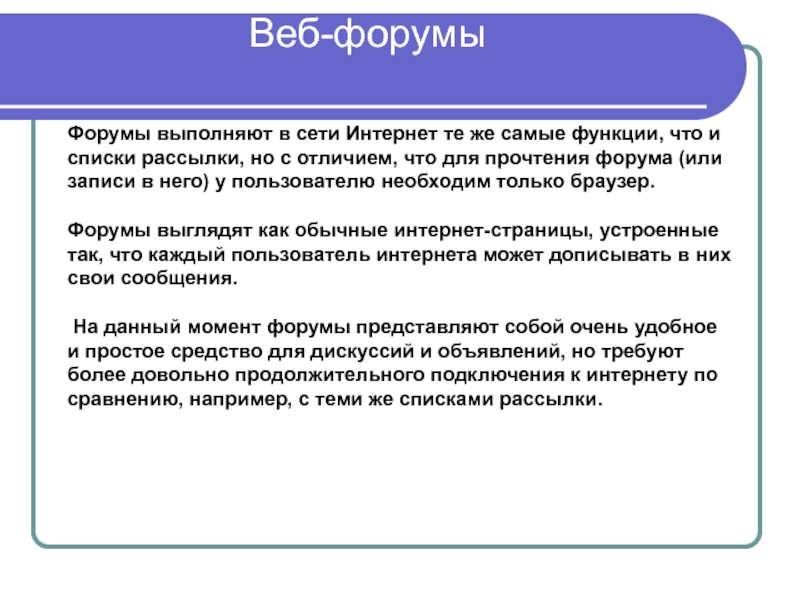 Веб-форумы

Форумы выполняют в сети Интернет те же самые функции, что и списки рассылки, но с отличием, что для прочтения форума (или записи в него) у пользователю необходим только браузер.

Форумы выглядят как обычные интернет-страницы, устроенные так, что каждый пользователь интернета может дописывать в них свои сообщения.

На данный момент форумы представляют собой очень удобное и простое средство для дискуссий и объявлений, но требуют более довольно продолжительного подключения к интернету по сравнению, например, с теми же списками рассылки.